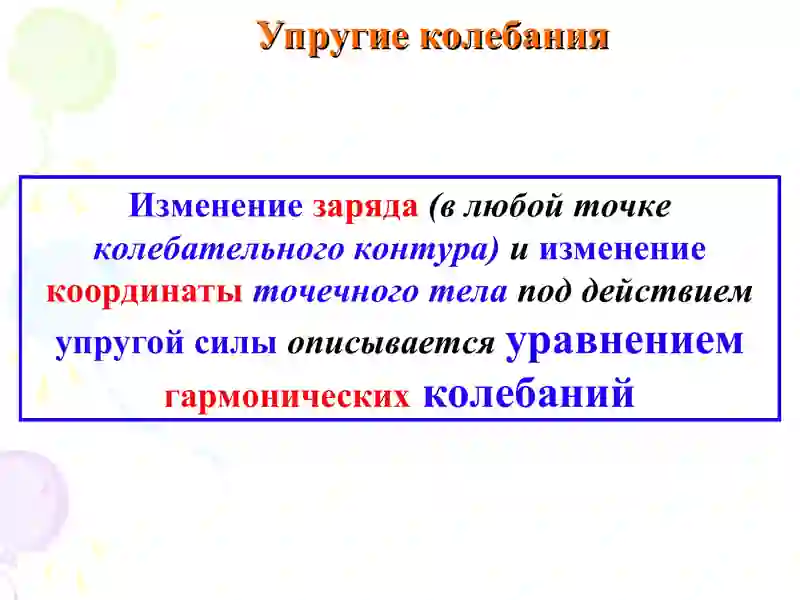 Упругие колебания

Изменение заряда (в любой точке колебательного контура) и изменение координаты точечного тела под действием упругой силы описывается уравнением гармонических колебаний